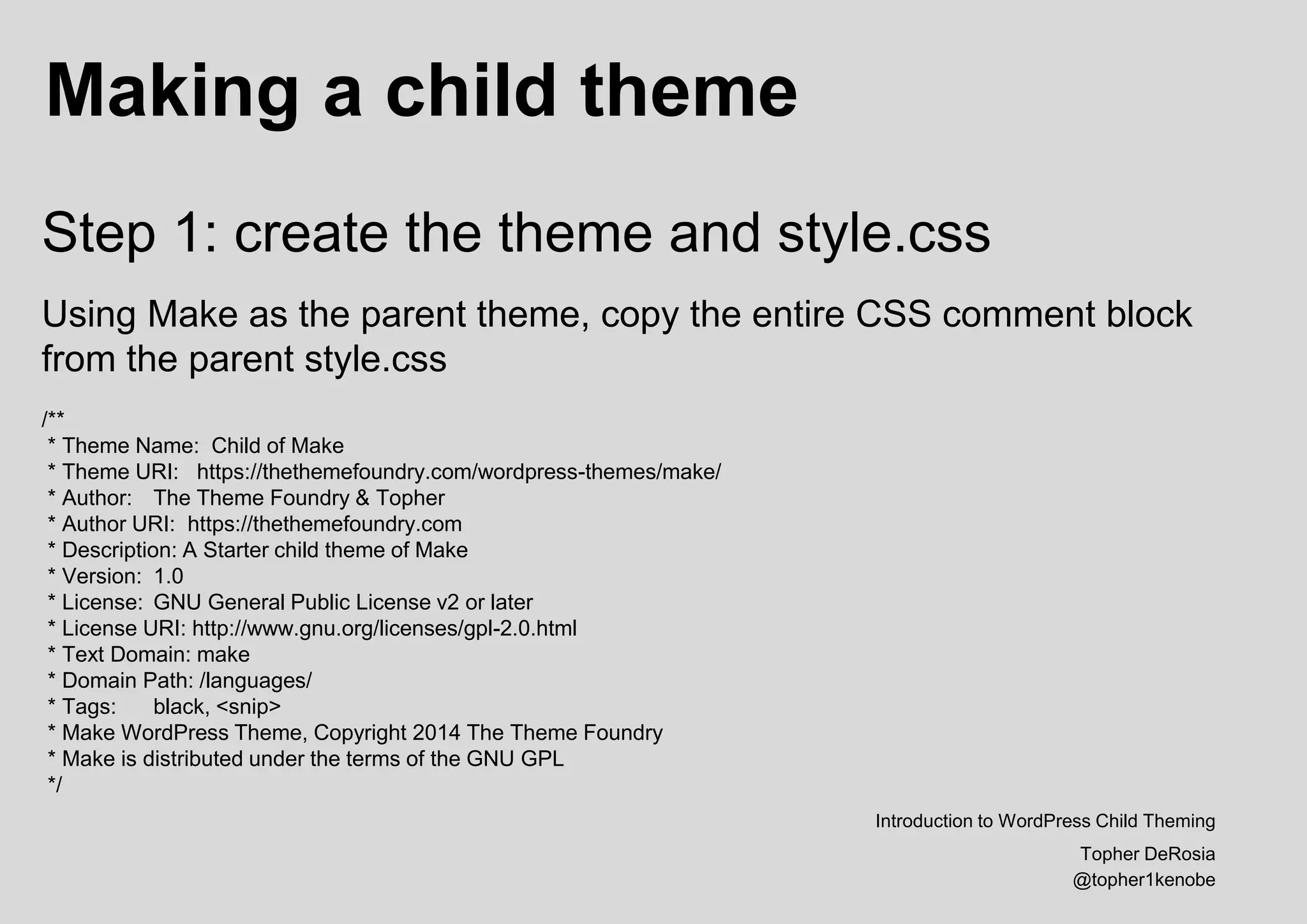 Making a child theme

Step 1: create the theme and style.css

Using Make as the parent theme, copy the entire CSS comment block from the parent style.css

/**
* Theme Name: Child of Make
* Theme URI: https://thethemefoundry.com/wordpress-themes/make/
* Author: The Theme Foundry & Topher
* Author URI: https://thethemefoundry.com
* Description: A Starter child theme of Make
* Version: 1.0
* License: GNU General Public License v2 or later
* License URI: http://www.gnu.org/licenses/gpl-2.0.html
* Text Domain: make
* Domain Path: /languages/
* Tags: black, <snip>
* Make WordPress Theme, Copyright 2014 The Theme Foundry
* Make is distributed under the terms of the GNU GPL
*/

Introduction to WordPress Child Theming

Topher DeRosia
@topher1kenobe